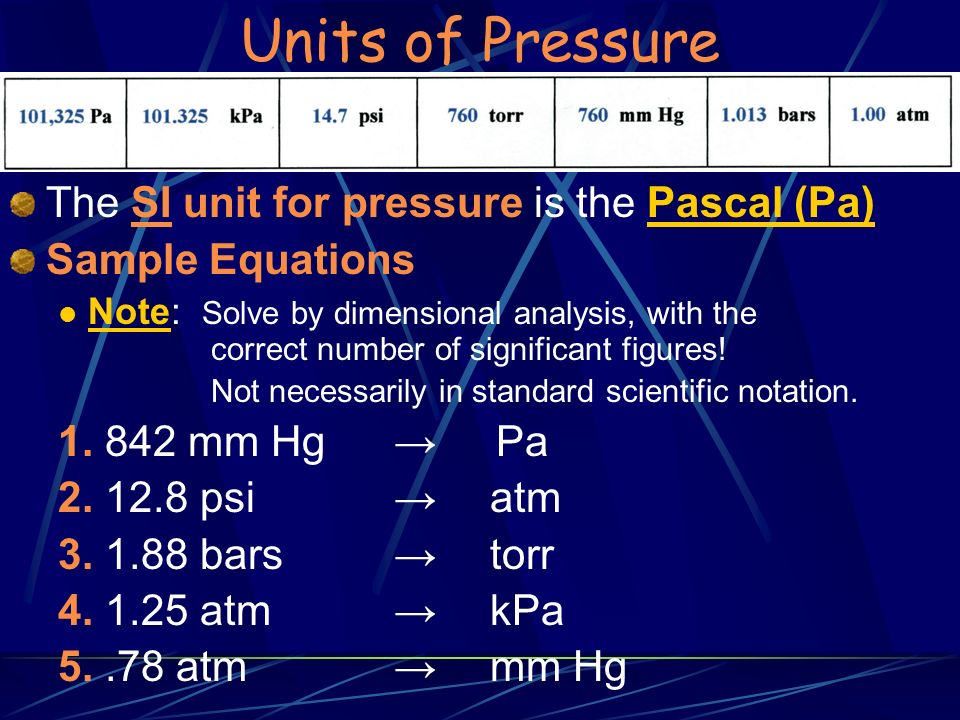 Units of Pressure

| 101,325 Pa | 101.325 kPa | 14.7 psi | 760 torr | 760 mm Hg | 1.013 bars | 1.00 atm |
|---|---|---|---|---|---|---|

The SI unit for pressure is the Pascal (Pa)

Sample Equations

Note: Solve by dimensional analysis, with the correct number of significant figures! Not necessarily in standard scientific notation.

1. 842 mm Hg → Pa
2. 12.8 psi → atm
3. 1.88 bars → torr
4. 1.25 atm → kPa
5. .78 atm → mm Hg